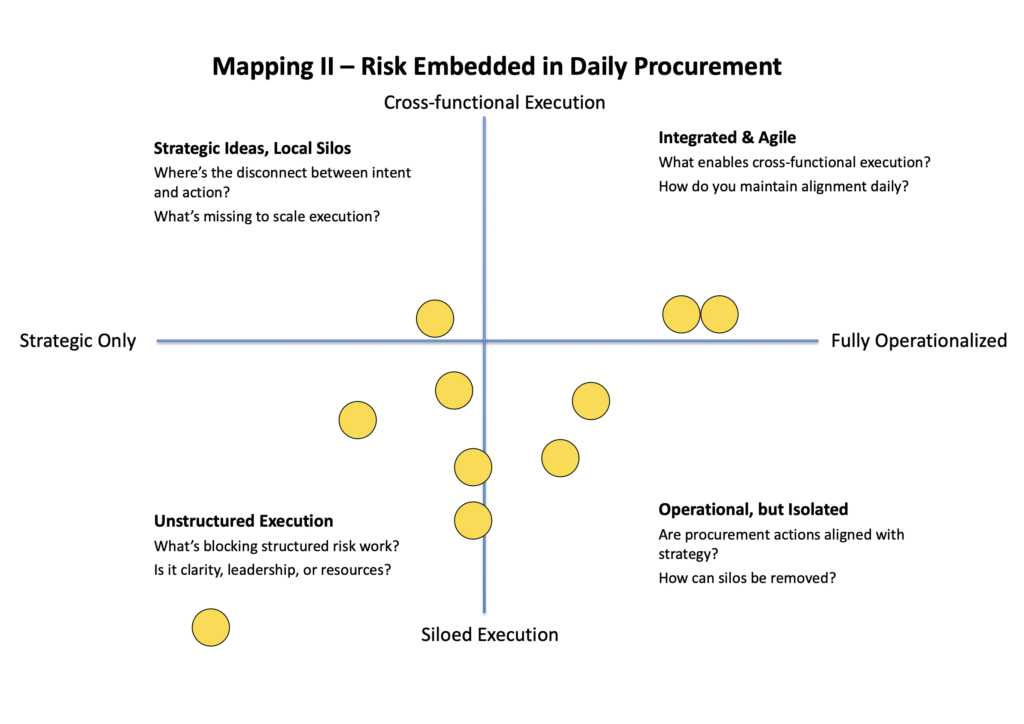 Mapping II – Risk Embedded in Daily Procurement

Cross-functional Execution

Strategic Ideas, Local Silos
Where's the disconnect between intent and action?
What's missing to scale execution?

Integrated & Agile
What enables cross-functional execution?
How do you maintain alignment daily?

Strategic Only

Fully Operationalized

Unstructured Execution
What's blocking structured risk work?
Is it clarity, leadership, or resources?

Operational, but Isolated
Are procurement actions aligned with strategy?
How can silos be removed?

Siloed Execution